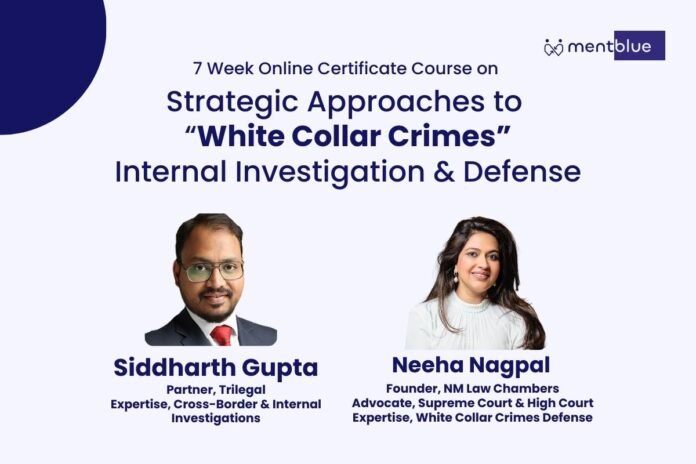 mentblue

7 Week Online Certificate Course on

Strategic Approaches to "White Collar Crimes" Internal Investigation & Defense

Siddharth Gupta

Partner, Trilegal
Expertise, Cross-Border & Internal Investigations

Neeha Nagpal

Founder, NM Law Chambers
Advocate, Supreme Court & High Court
Expertise, White Collar Crimes Defense